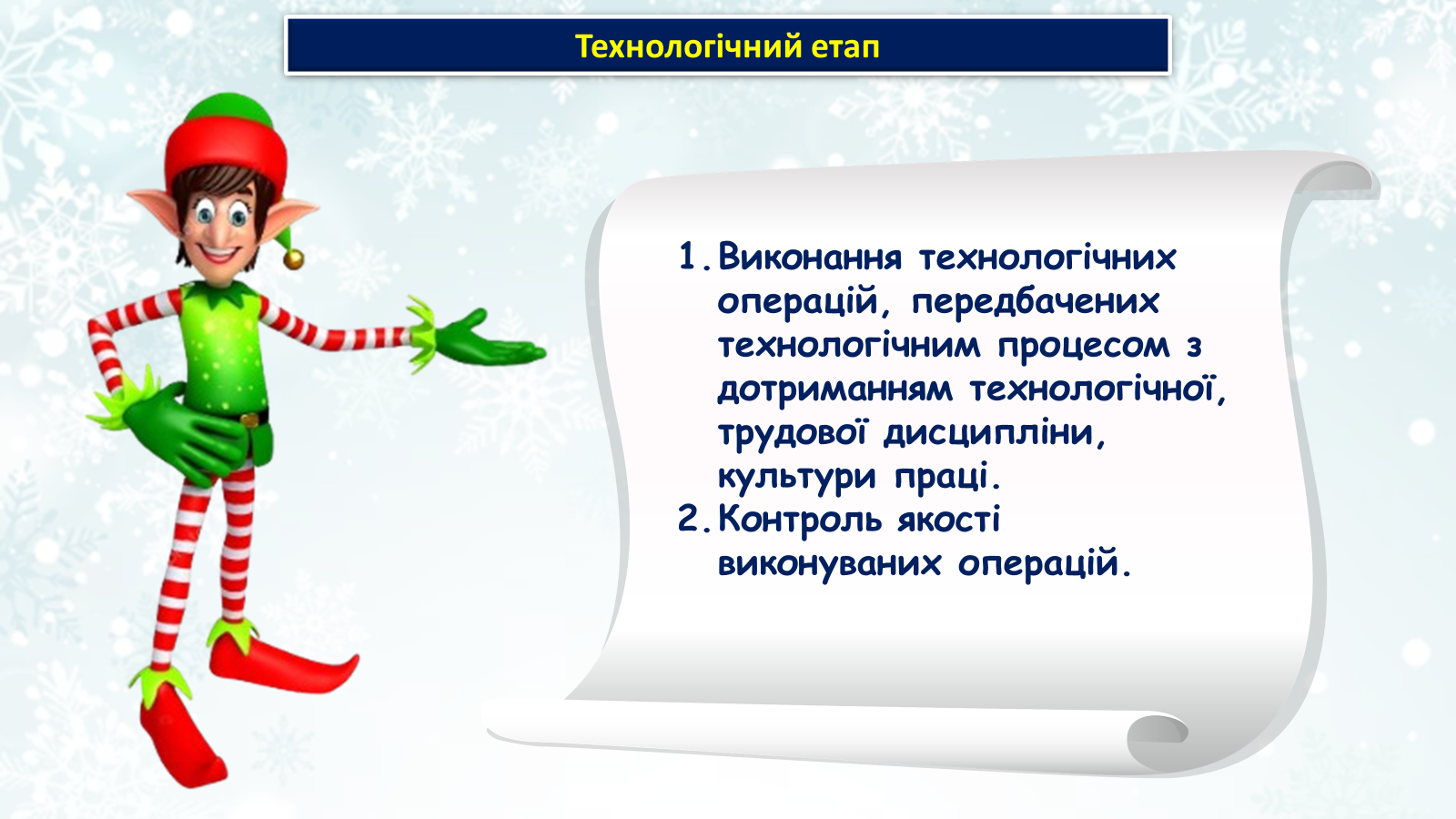 Технологічний етап

1. Виконання технологічних операцій, передбачених технологічним процесом з дотриманням технологічної, трудової дисципліни, культури праці.
2. Контроль якості виконуваних операцій.